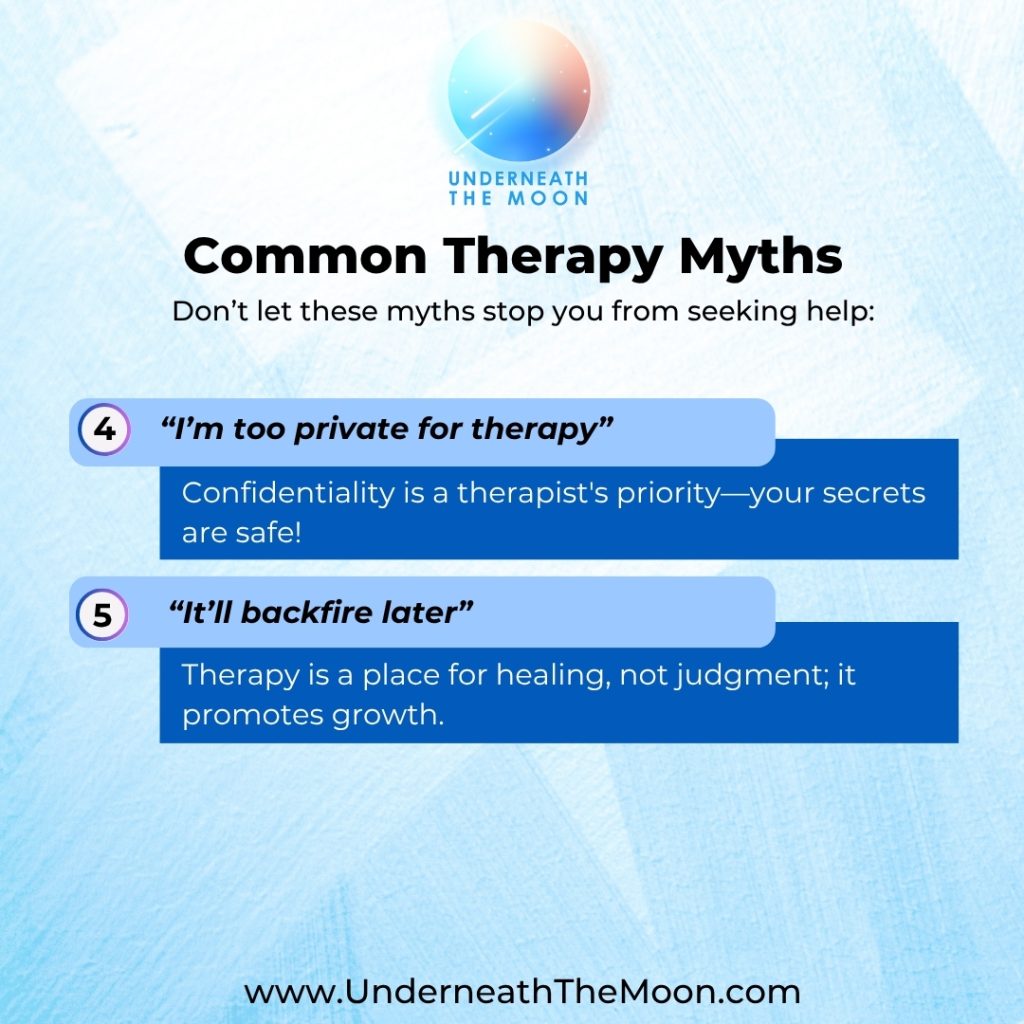 UNDERNEATH THE MOON

Common Therapy Myths

Don’t let these myths stop you from seeking help:

4 “I’m too private for therapy”

Confidentiality is a therapist's priority—your secrets are safe!

5 “It’ll backfire later”

Therapy is a place for healing, not judgment; it promotes growth.

www.UnderneathTheMoon.com